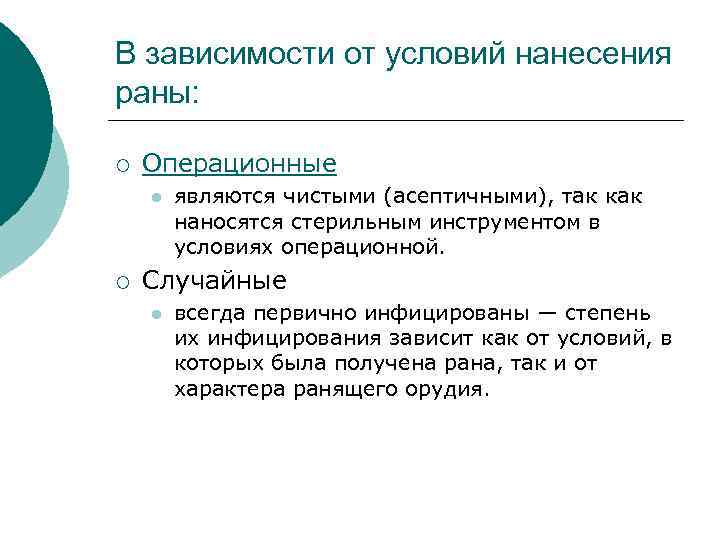 В зависимости от условий нанесения раны:

Операционные

являются чистыми (асептичными), так как наносятся стерильным инструментом в условиях операционной.

Случайные

всегда первично инфицированы — степень их инфицирования зависит как от условий, в которых была получена рана, так и от характера ранящего орудия.